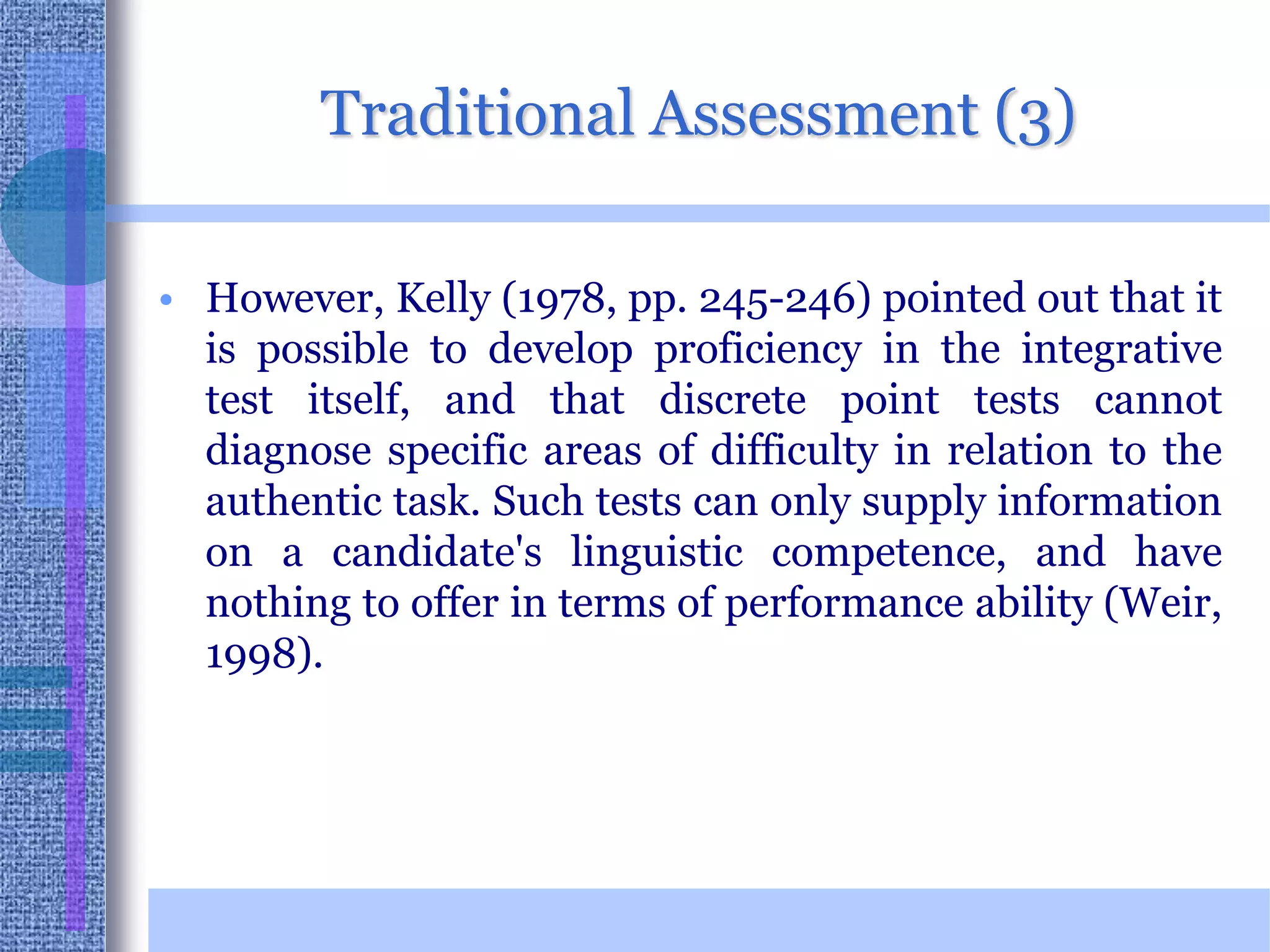 Traditional Assessment (3)

• However, Kelly (1978, pp. 245-246) pointed out that it is possible to develop proficiency in the integrative test itself, and that discrete point tests cannot diagnose specific areas of difficulty in relation to the authentic task. Such tests can only supply information on a candidate's linguistic competence, and have nothing to offer in terms of performance ability (Weir, 1998).